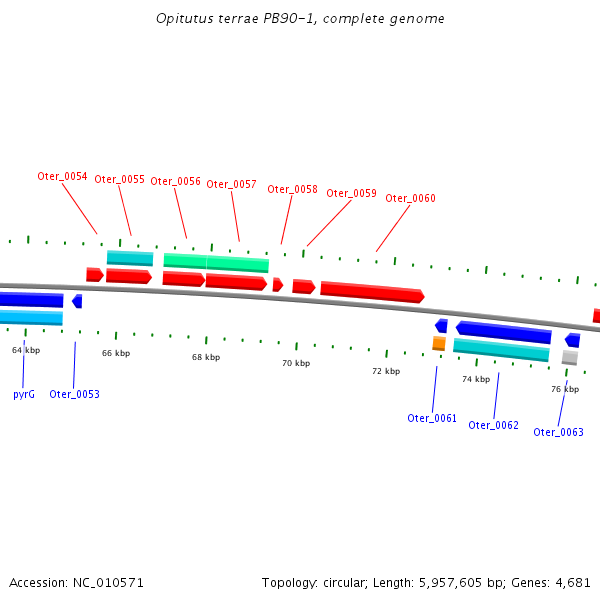 Opitutus terrae PB90-1, complete genome

Oter_0054 Oter_0055 Oter_0056 Oter_0057 Oter_0058 Oter_0059 Oter_0060

64 kbp 66 kbp 68 kbp 70 kbp 72 kbp 74 kbp 76 kbp

pyrG Oter_0053 Oter_0061 Oter_0062 Oter_0063

Accession: NC_010571

Topology: circular; Length: 5,957,605 bp; Genes: 4,681